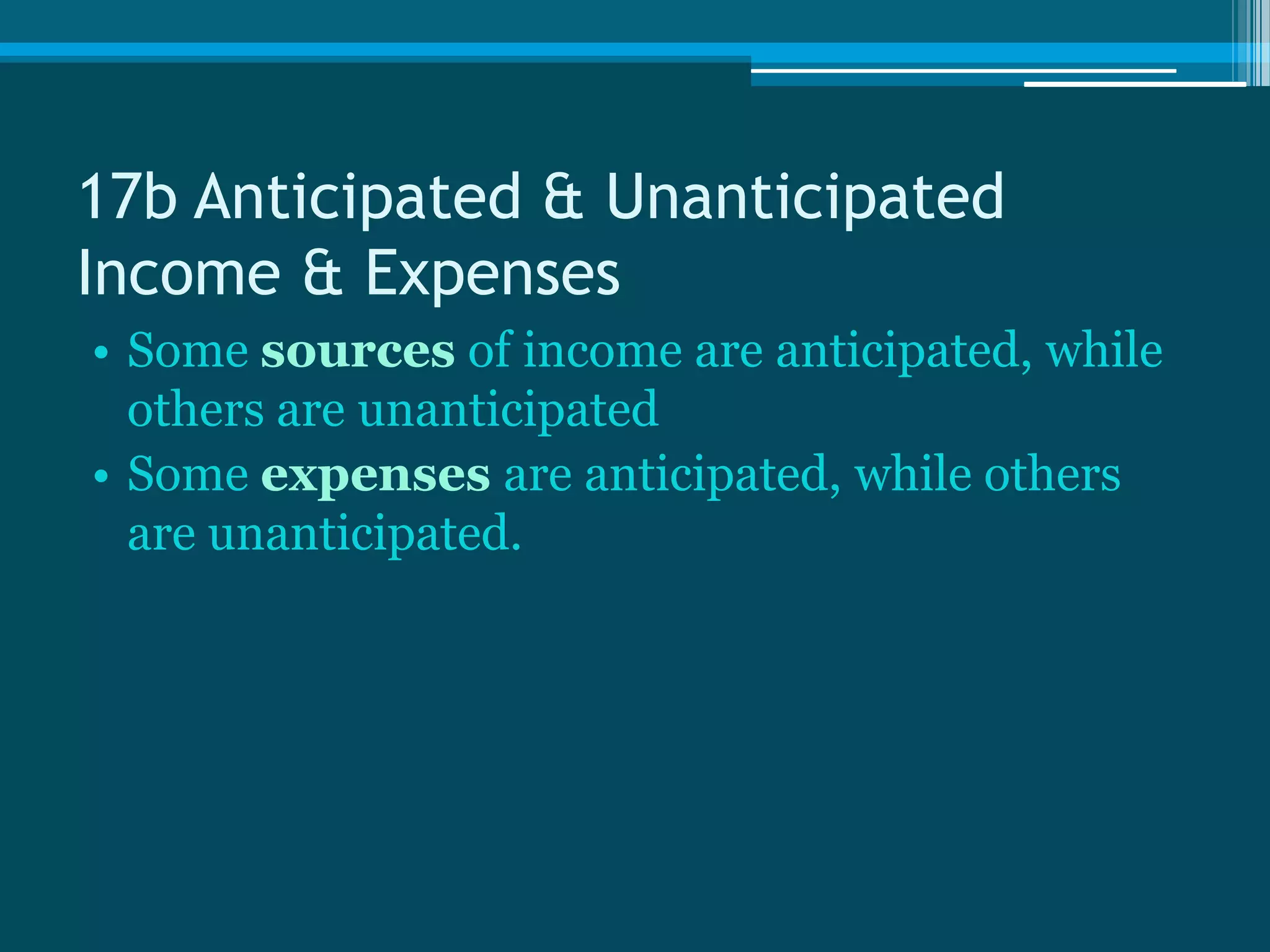 17b Anticipated & Unanticipated Income & Expenses

• Some sources of income are anticipated, while others are unanticipated
• Some expenses are anticipated, while others are unanticipated.